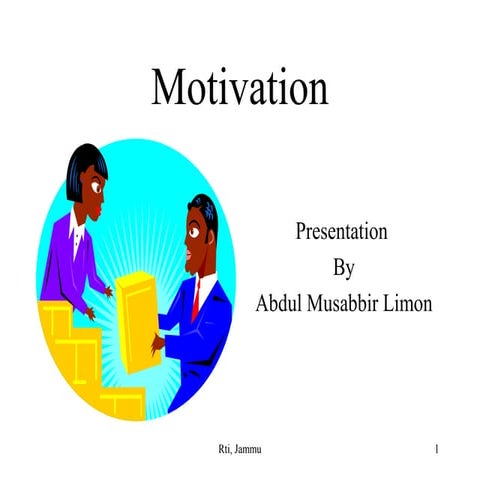 Motivation

Presentation
By
Abdul Musabbir Limon

Rti, Jammu

1